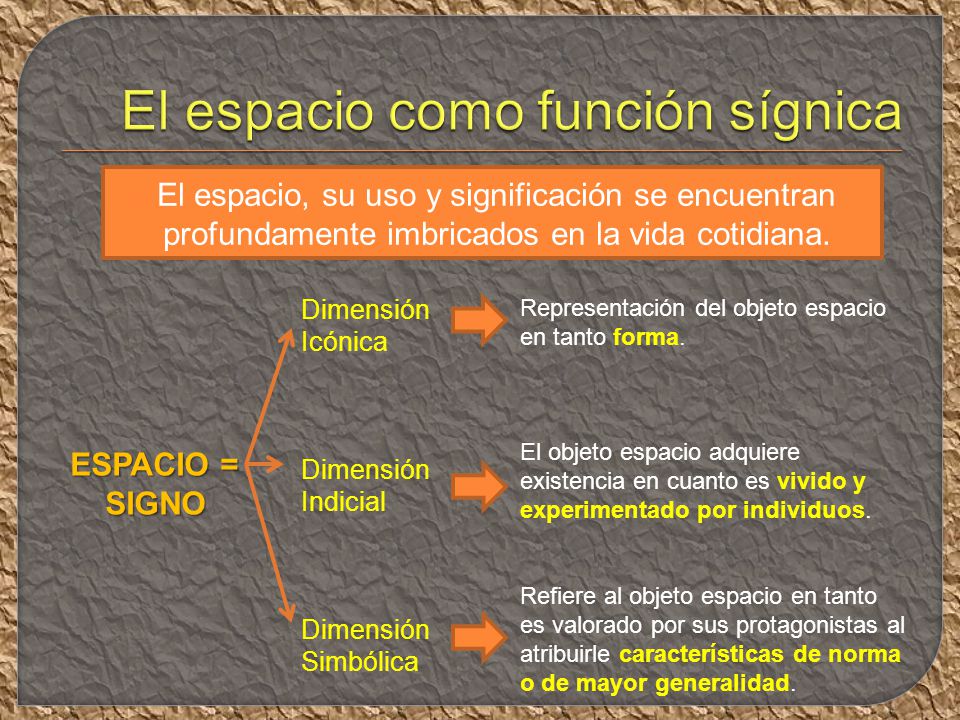 El espacio como función sígnica

El espacio, su uso y significación se encuentran profundamente imbricados en la vida cotidiana.

ESPACIO = SIGNO

Dimensión Icónica

Representación del objeto espacio en tanto forma.

Dimensión Indicial

El objeto espacio adquiere existencia en cuanto es vivido y experimentado por individuos.

Dimensión Simbólica

Refiere al objeto espacio en tanto es valorado por sus protagonistas al atribuirle características de norma o de mayor generalidad.